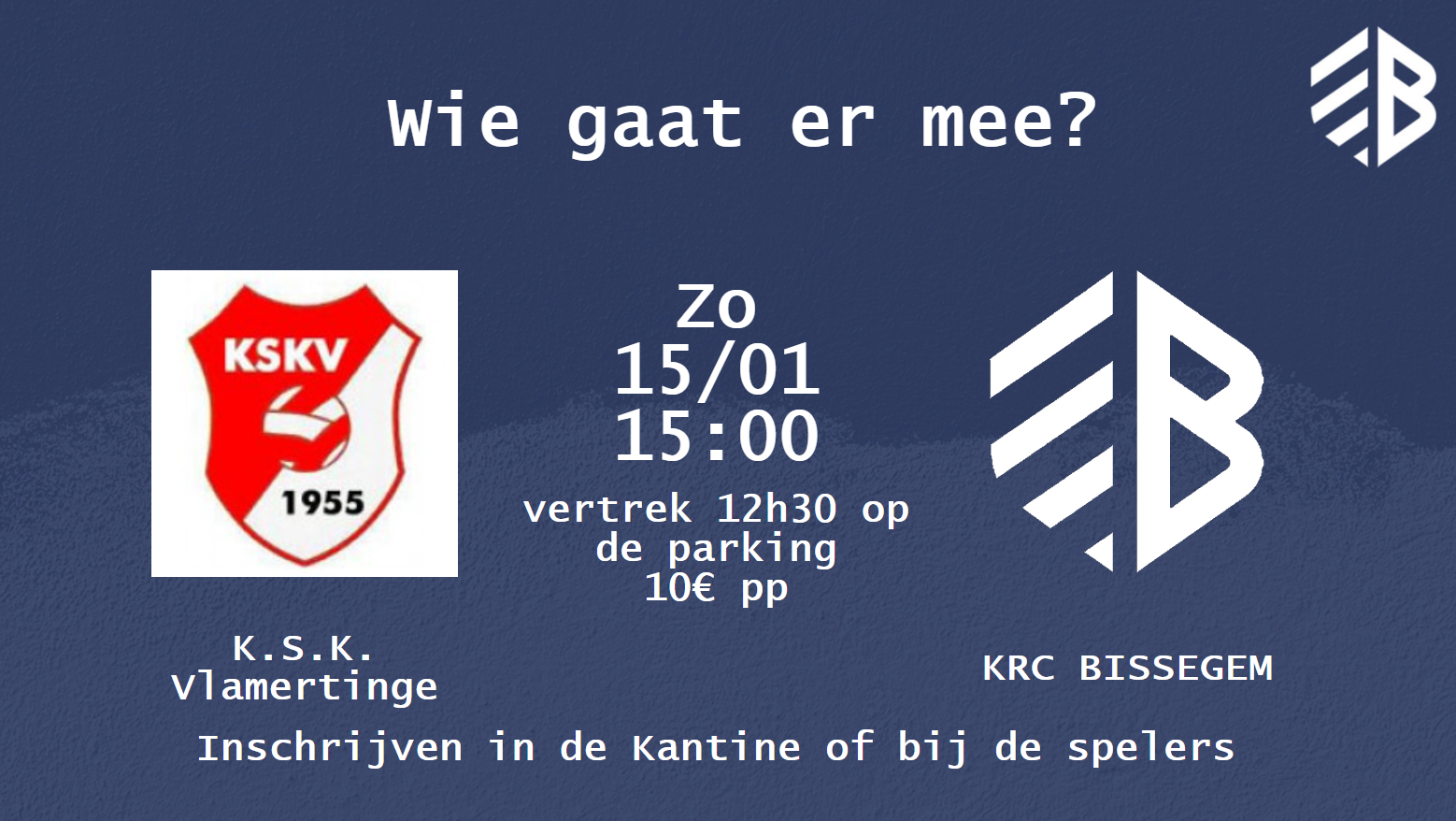 Wie gaat er mee?

KSKV
1955

Zo
15/01
15:00
vertrek 12h30 op de parking
10€ pp

K.S.K. Vlamertinge

KRC BISSEGEM

Inschrijven in de Kantine of bij de spelers